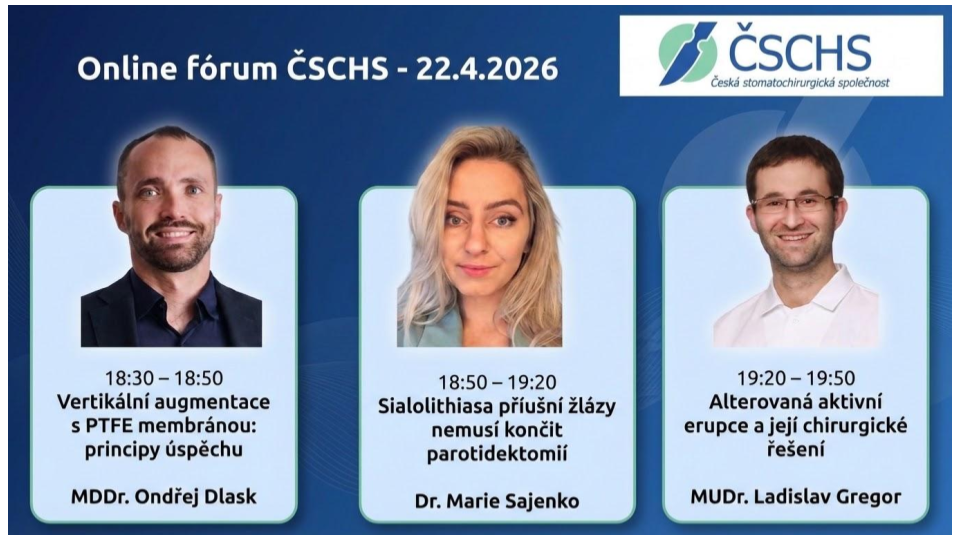 Online fórum ČSCHS - 22.4.2026

ČSCHS
Česká stomatochirurgická společnost

18:30 – 18:50
Vertikální augmentace s PTFE membránou: principy úspěchu

MDDr. Ondřej Dlask

18:50 – 19:20
Sialolithiasa příušní žlázy nemusí končit parotidektomií

Dr. Marie Sajenko

19:20 – 19:50
Alterovaná aktivní erupce a její chirurgické řešení

MUDr. Ladislav Gregor